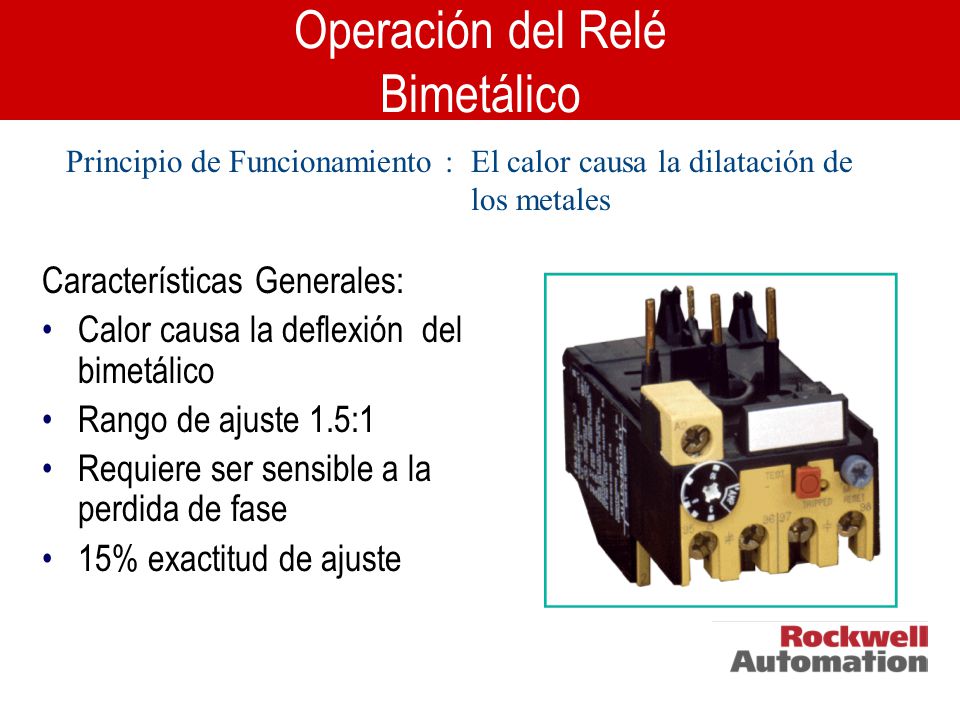 Operación del Relé Bimetálico

Principio de Funcionamiento : El calor causa la dilatación de los metales

Características Generales:
• Calor causa la deflexión del bimetálico
• Rango de ajuste 1.5:1
• Requiere ser sensible a la perdida de fase
• 15% exactitud de ajuste

TEST
TRIPPED
RESET

Rockwell Automation